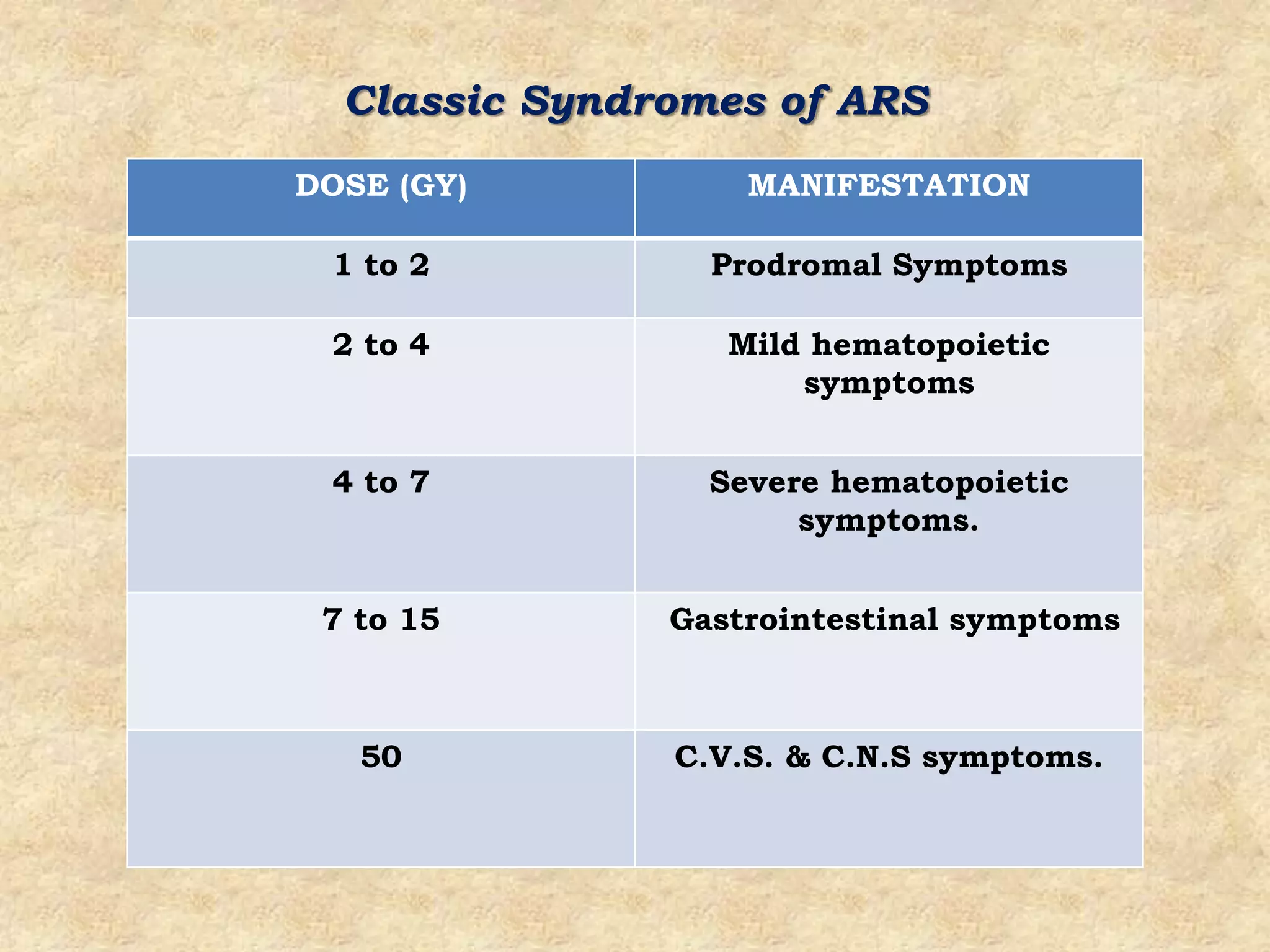 Classic Syndromes of ARS

| DOSE (GY) | MANIFESTATION |
|---|---|
| 1 to 2 | Prodromal Symptoms |
| 2 to 4 | Mild hematopoietic symptoms |
| 4 to 7 | Severe hematopoietic symptoms. |
| 7 to 15 | Gastrointestinal symptoms |
| 50 | C.V.S. & C.N.S symptoms. |